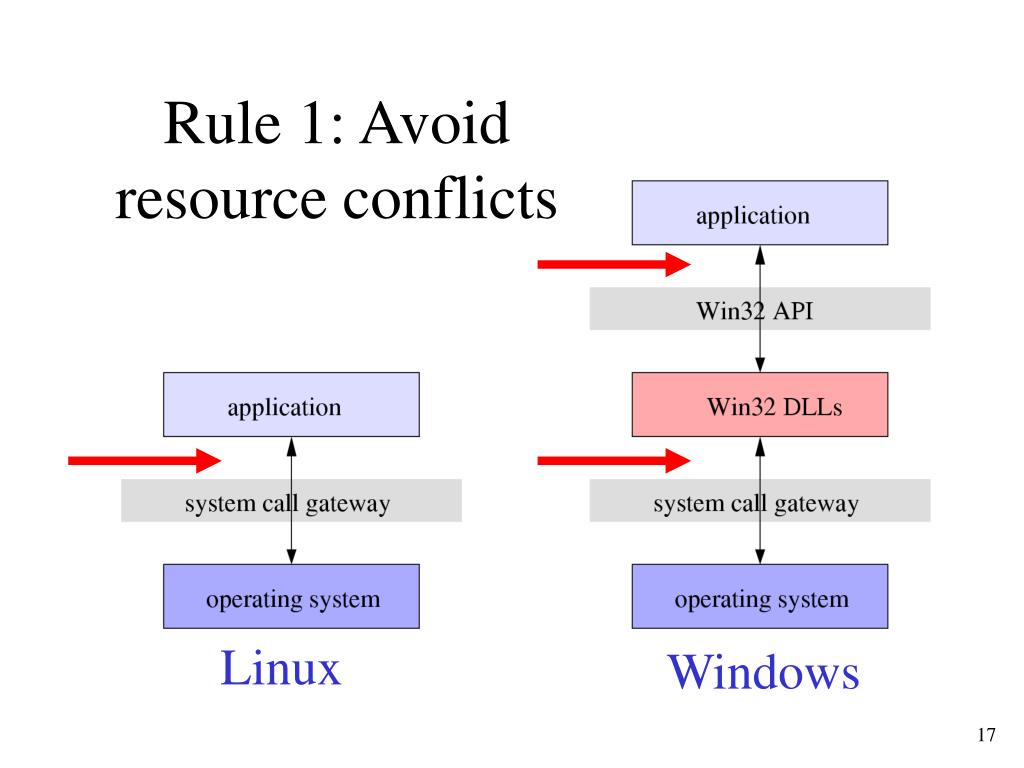 Rule 1: Avoid resource conflicts

application

system call gateway

operating system

Linux

application

Win32 API

Win32 DLLs

system call gateway

operating system

Windows

17